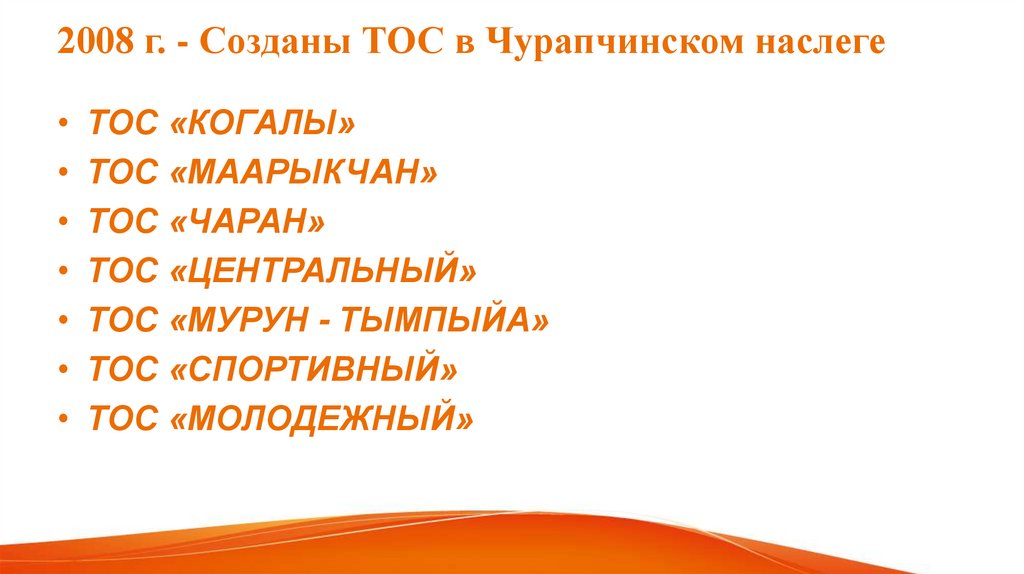 2008 г. - Созданы ТОС в Чурапчинском наслеге

• ТОС «КОГАЛЫ»
• ТОС «МААРЫКЧАН»
• ТОС «ЧАРАН»
• ТОС «ЦЕНТРАЛЬНЫЙ»
• ТОС «МУРУН - ТЫМПЫЙА»
• ТОС «СПОРТИВНЫЙ»
• ТОС «МОЛОДЕЖНЫЙ»